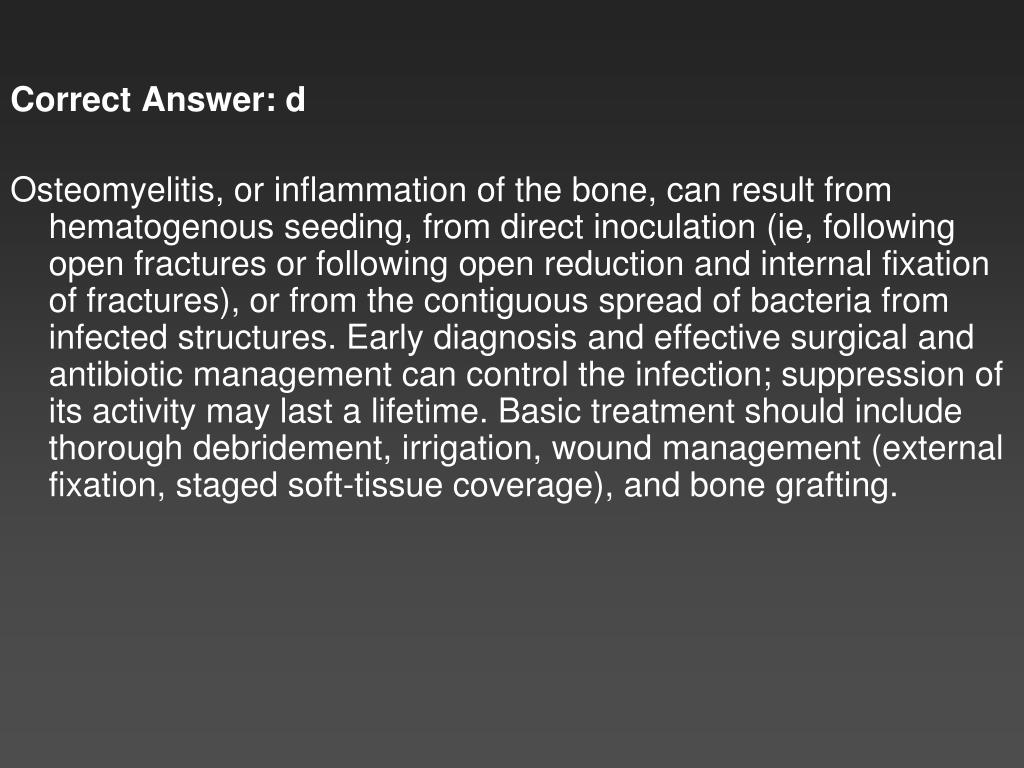 Correct Answer: d

Osteomyelitis, or inflammation of the bone, can result from hematogenous seeding, from direct inoculation (ie, following open fractures or following open reduction and internal fixation of fractures), or from the contiguous spread of bacteria from infected structures. Early diagnosis and effective surgical and antibiotic management can control the infection; suppression of its activity may last a lifetime. Basic treatment should include thorough debridement, irrigation, wound management (external fixation, staged soft-tissue coverage), and bone grafting.